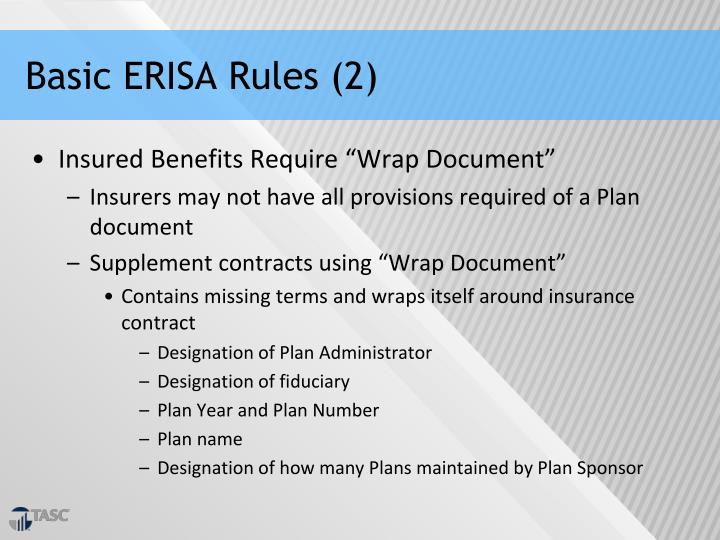 Basic ERISA Rules (2)

• Insured Benefits Require “Wrap Document”
– Insurers may not have all provisions required of a Plan document
– Supplement contracts using “Wrap Document”
• Contains missing terms and wraps itself around insurance contract
– Designation of Plan Administrator
– Designation of fiduciary
– Plan Year and Plan Number
– Plan name
– Designation of how many Plans maintained by Plan Sponsor

TASC